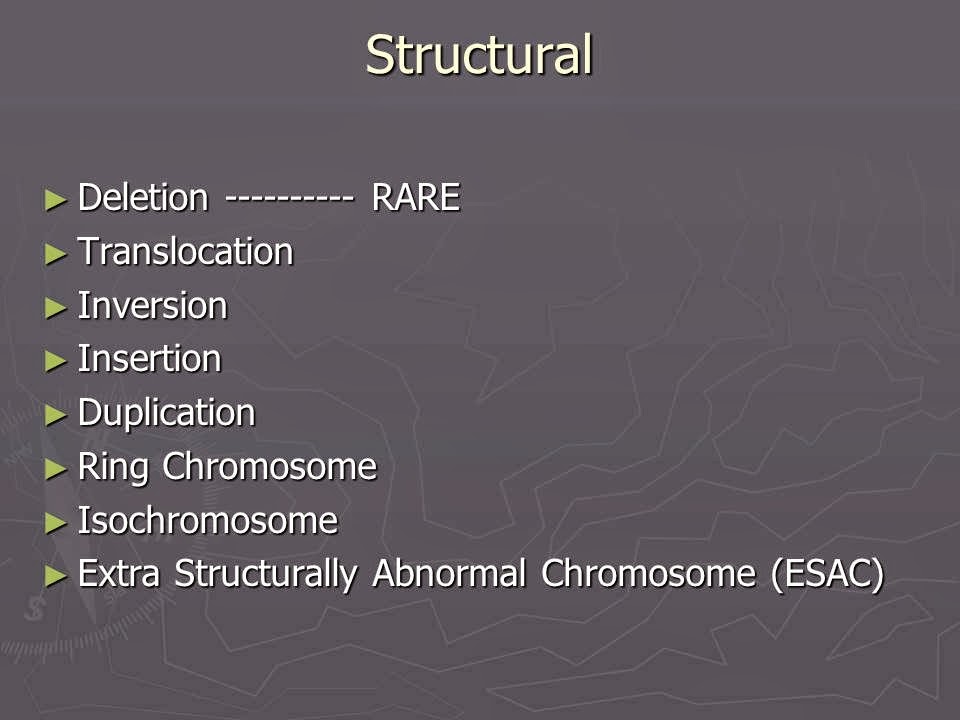 Structural

► Deletion ---------- RARE
► Translocation
► Inversion
► Insertion
► Duplication
► Ring Chromosome
► Isochromosome
► Extra Structurally Abnormal Chromosome (ESAC)